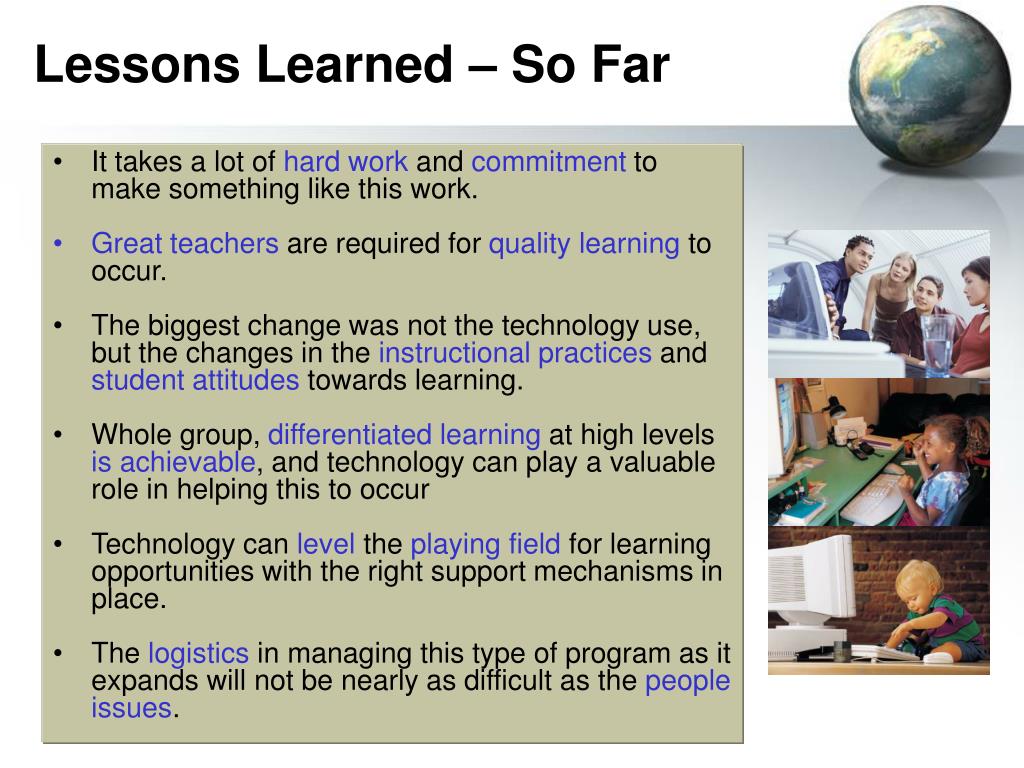 Lessons Learned – So Far

• It takes a lot of hard work and commitment to make something like this work.

• Great teachers are required for quality learning to occur.

• The biggest change was not the technology use, but the changes in the instructional practices and student attitudes towards learning.

• Whole group, differentiated learning at high levels is achievable, and technology can play a valuable role in helping this to occur

• Technology can level the playing field for learning opportunities with the right support mechanisms in place.

• The logistics in managing this type of program as it expands will not be nearly as difficult as the people issues.